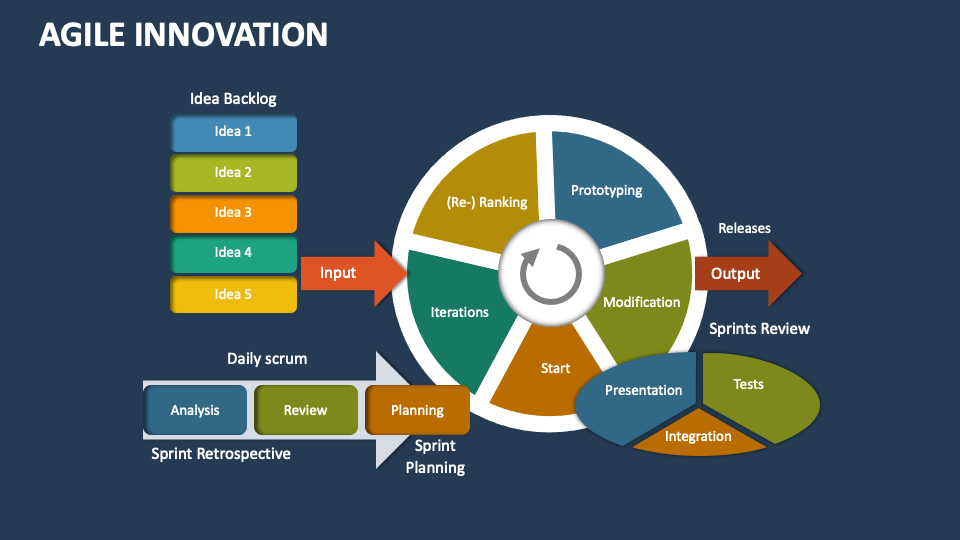 AGILE INNOVATION

Idea Backlog

Idea 1

Idea 2

Idea 3

Idea 4

Idea 5

Input

(Re-) Ranking

Prototyping

Modification

Start

Iterations

Releases

Output

Sprints Review

Presentation

Tests

Integration

Daily scrum

Analysis

Review

Planning

Sprint Retrospective

Sprint Planning